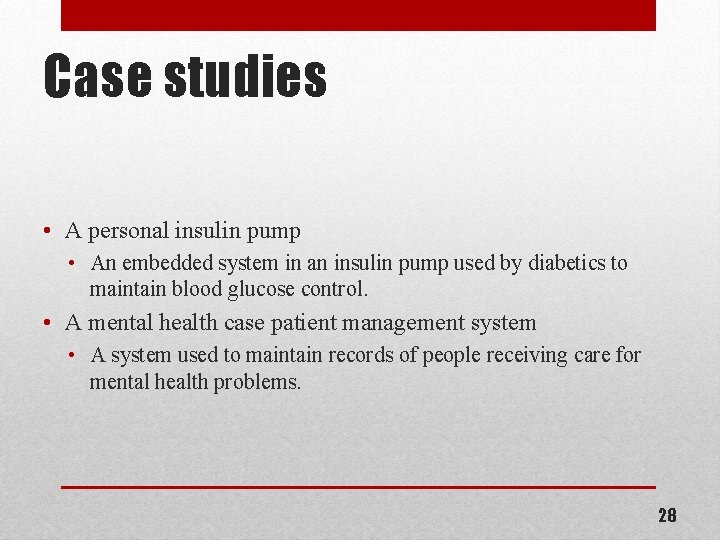 Case studies

• A personal insulin pump
  • An embedded system in an insulin pump used by diabetics to maintain blood glucose control.
• A mental health case patient management system
  • A system used to maintain records of people receiving care for mental health problems.

28